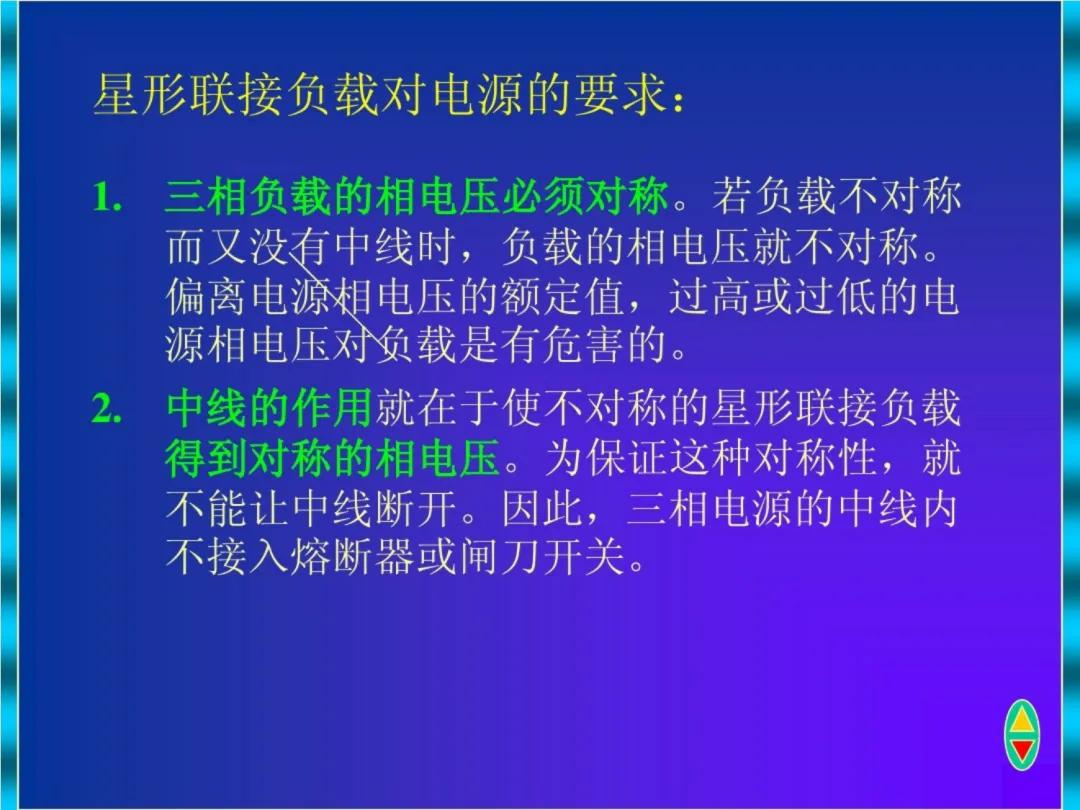 星形联接负载对电源的要求：

1. 三相负载的相电压必须对称。若负载不对称而又没有中线时，负载的相电压就不对称。偏离电源相电压的额定值，过高或过低的电源相电压对负载是有危害的。

2. 中线的作用就在于使不对称的星形联接负载得到对称的相电压。为保证这种对称性，就不能让中线断开。因此，三相电源的中线内不接入熔断器或闸刀开关。